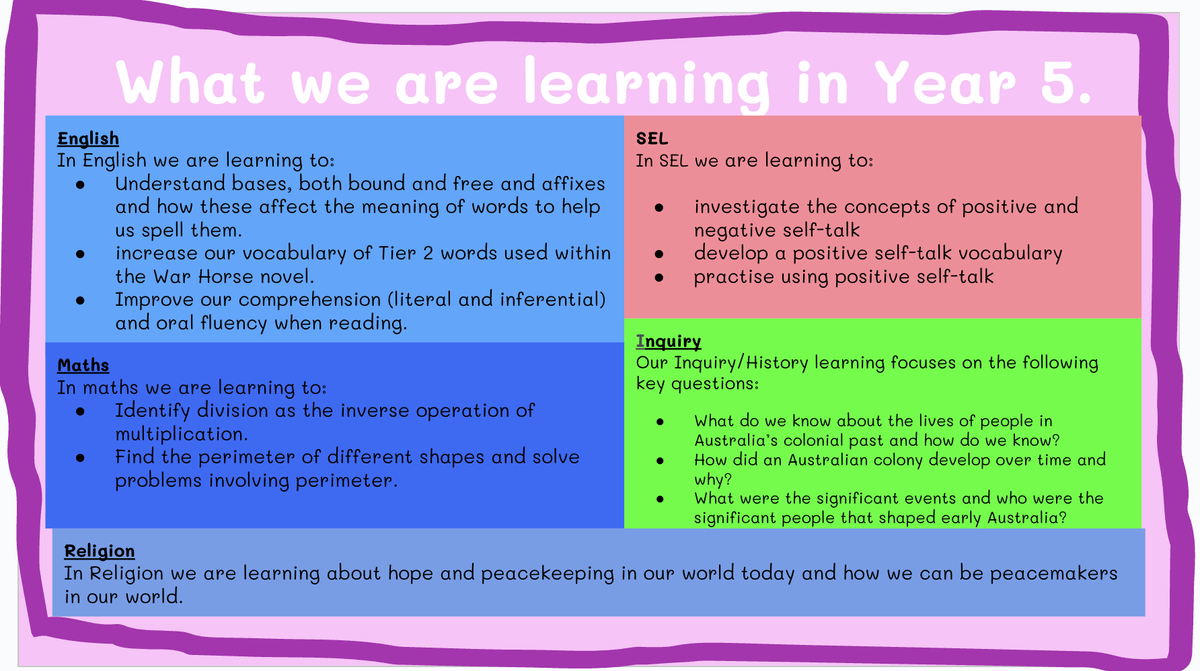 What we are learning in Year 5.

English
In English we are learning to:
- Understand bases, both bound and free and affixes and how these affect the meaning of words to help us spell them.
- increase our vocabulary of Tier 2 words used within the War Horse novel.
- Improve our comprehension (literal and inferential) and oral fluency when reading.

Maths
In maths we are learning to:
- Identify division as the inverse operation of multiplication.
- Find the perimeter of different shapes and solve problems involving perimeter.

SEL
In SEL we are learning to:
- investigate the concepts of positive and negative self-talk
- develop a positive self-talk vocabulary
- practise using positive self-talk

Inquiry
Our Inquiry/History learning focuses on the following key questions:
- What do we know about the lives of people in Australia's colonial past and how do we know?
- How did an Australian colony develop over time and why?
- What were the significant events and who were the significant people that shaped early Australia?

Religion
In Religion we are learning about hope and peacekeeping in our world today and how we can be peacemakers in our world.